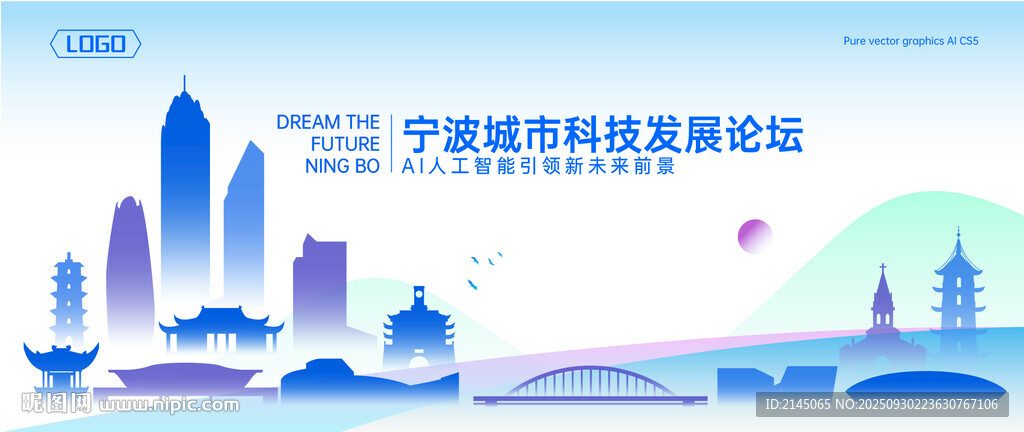 LOGO

Pure vector graphics AI CS5

DREAM THE FUTURE NING BO

宁波城市科技发展论坛

AI人工智能引领新未来前景

昵图网 www.nipic.com

ID:2145065 NO:20250930223630767106